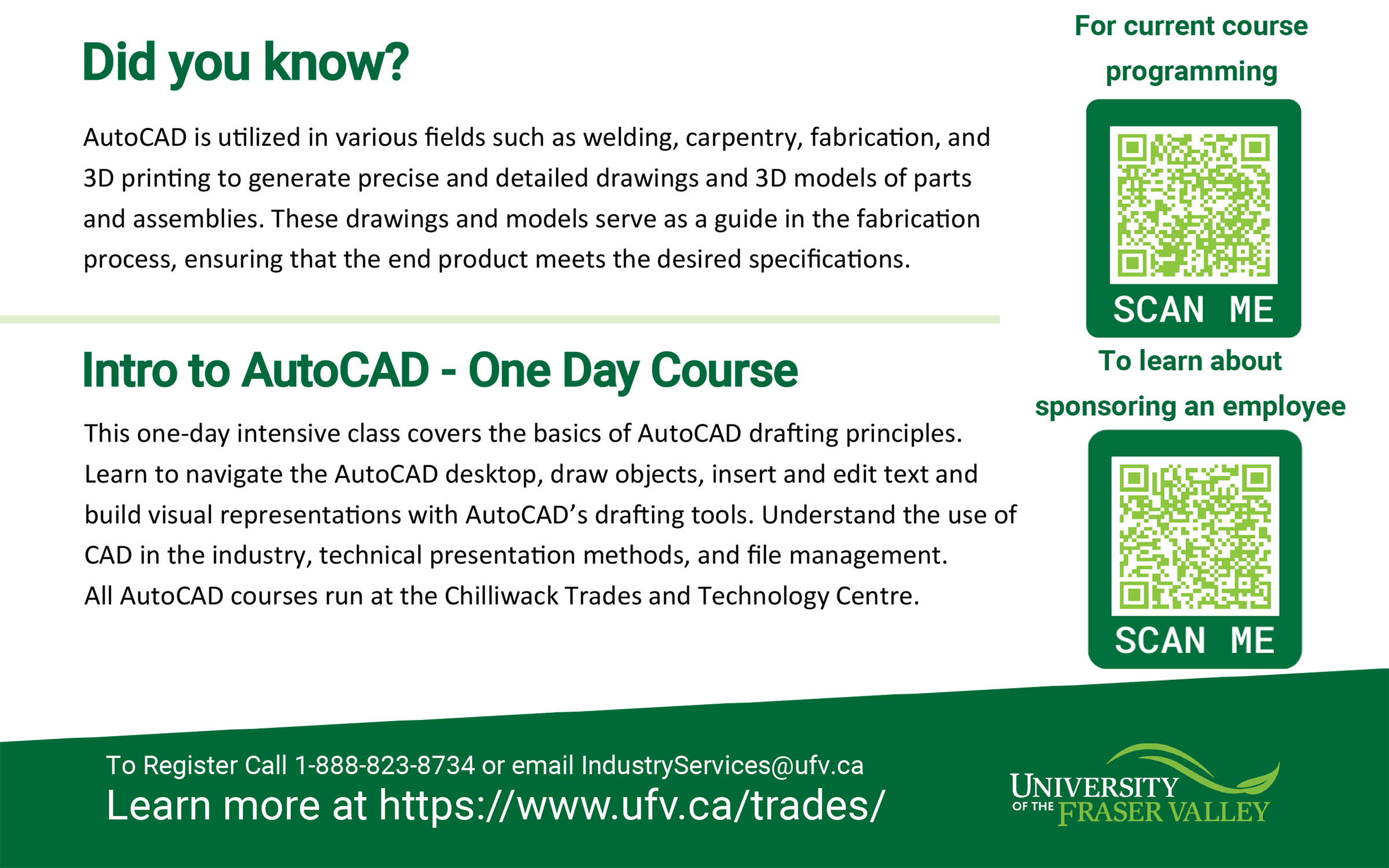 Did you know?

AutoCAD is utilized in various fields such as welding, carpentry, fabrication, and 3D printing to generate precise and detailed drawings and 3D models of parts and assemblies. These drawings and models serve as a guide in the fabrication process, ensuring that the end product meets the desired specifications.

Intro to AutoCAD - One Day Course

This one-day intensive class covers the basics of AutoCAD drafting principles. Learn to navigate the AutoCAD desktop, draw objects, insert and edit text and build visual representations with AutoCAD's drafting tools. Understand the use of CAD in the industry, technical presentation methods, and file management.
All AutoCAD courses run at the Chilliwack Trades and Technology Centre.

For current course programming

SCAN ME

To learn about sponsoring an employee

SCAN ME

To Register Call 1-888-823-8734 or email IndustryServices@ufv.ca
Learn more at https://www.ufv.ca/trades/

UNIVERSITY OF THE FRASER VALLEY